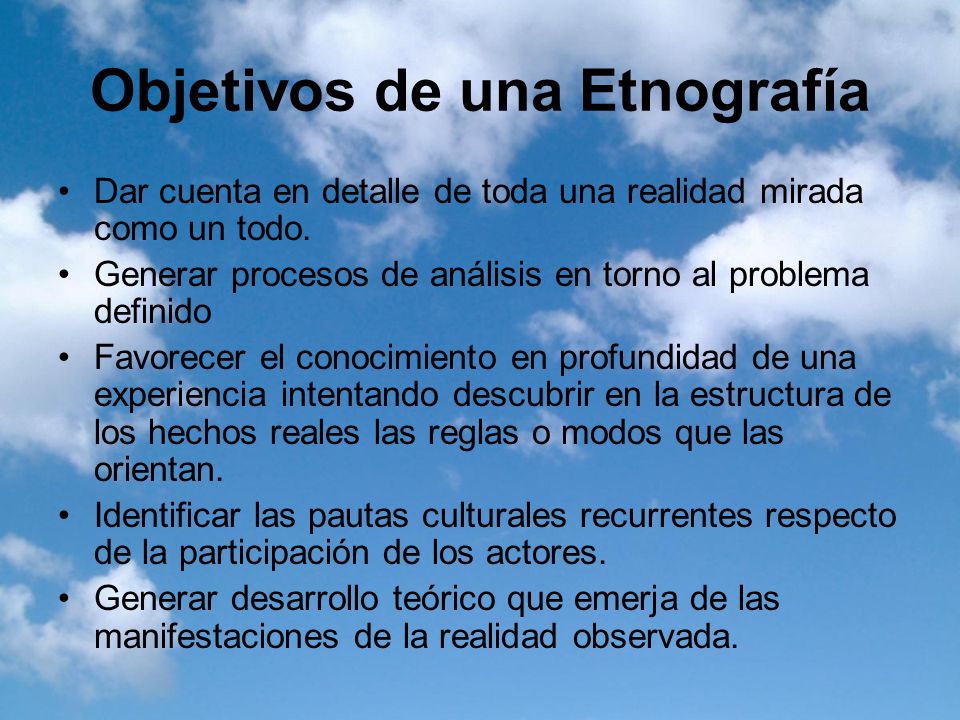 Objetivos de una Etnografía

• Dar cuenta en detalle de toda una realidad mirada como un todo.
• Generar procesos de análisis en torno al problema definido
• Favorecer el conocimiento en profundidad de una experiencia intentando descubrir en la estructura de los hechos reales las reglas o modos que las orientan.
• Identificar las pautas culturales recurrentes respecto de la participación de los actores.
• Generar desarrollo teórico que emerja de las manifestaciones de la realidad observada.